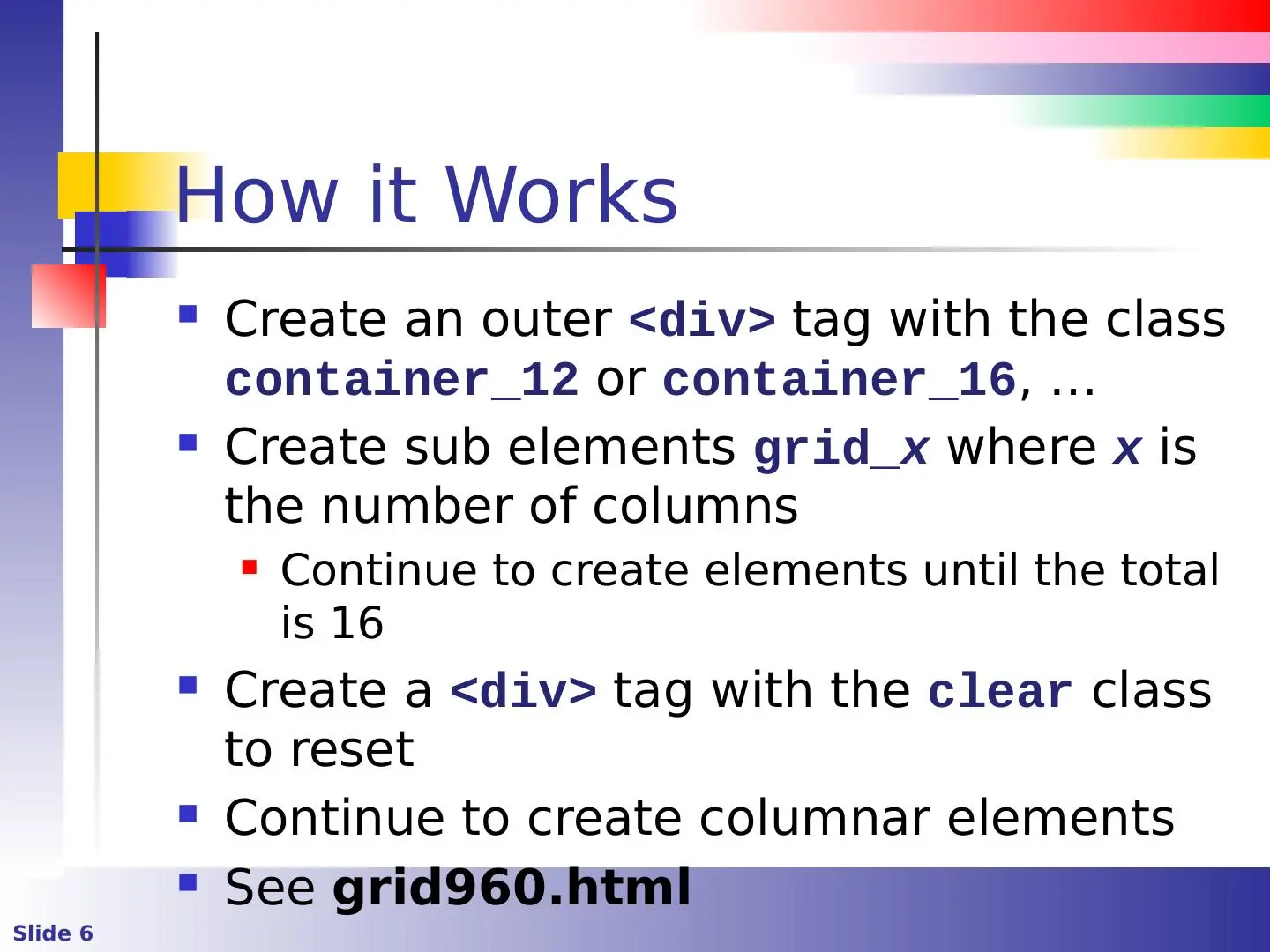 How it Works

- Create an outer <div> tag with the class container_12 or container_16, …
- Create sub elements grid_x where x is the number of columns
  - Continue to create elements until the total is 16
- Create a <div> tag with the clear class to reset
- Continue to create columnar elements
- See grid960.html

Slide 6